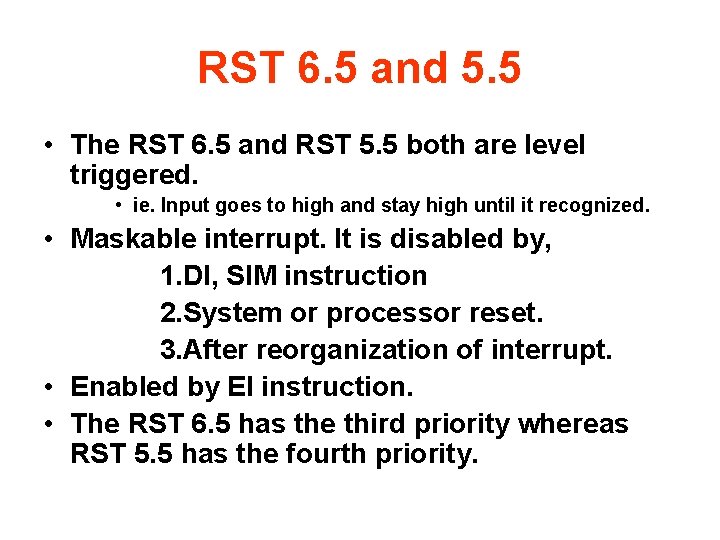 RST 6.5 and 5.5

• The RST 6.5 and RST 5.5 both are level triggered.
  • ie. Input goes to high and stay high until it recognized.
• Maskable interrupt. It is disabled by,
  1.DI, SIM instruction
  2.System or processor reset.
  3.After reorganization of interrupt.
• Enabled by EI instruction.
• The RST 6.5 has the third priority whereas RST 5.5 has the fourth priority.